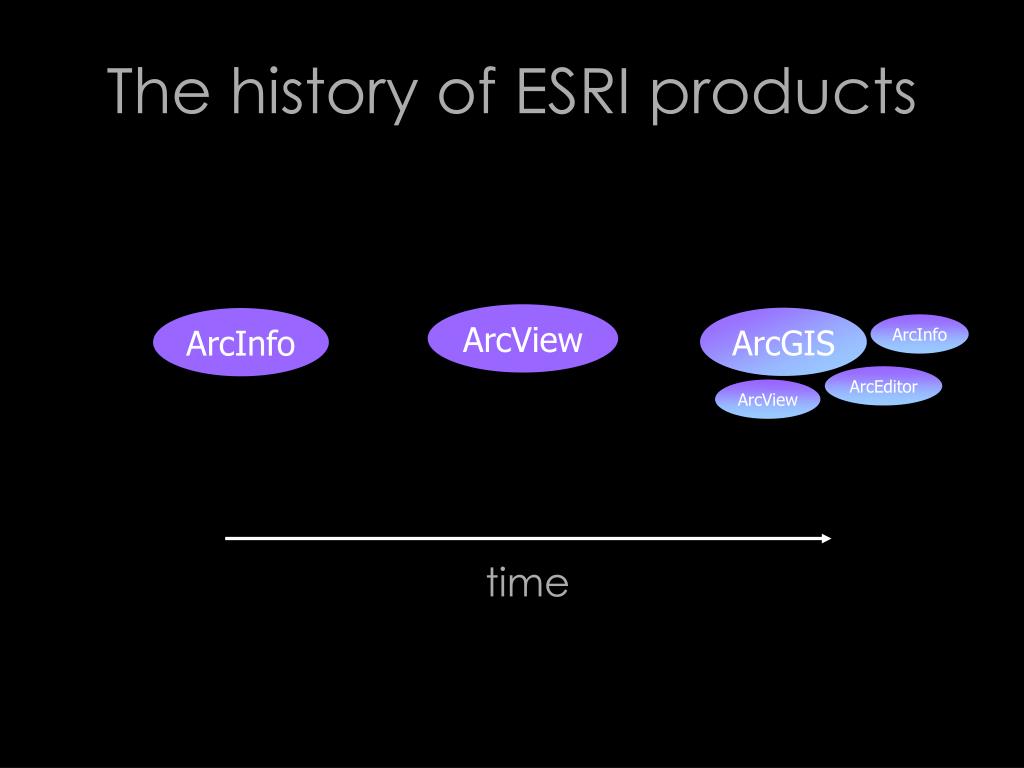 The history of ESRI products

ArcInfo

ArcView

ArcGIS

ArcInfo

ArcEditor

ArcView

time